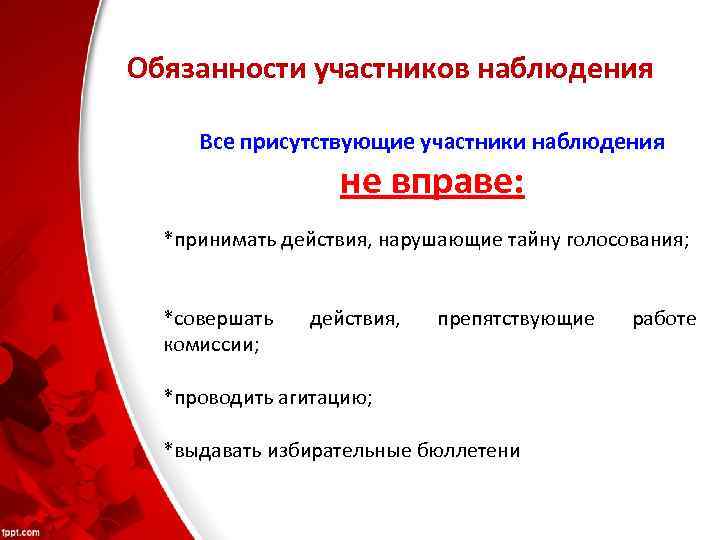 Обязанности участников наблюдения

Все присутствующие участники наблюдения

не вправе:

*принимать действия, нарушающие тайну голосования;

*совершать действия, препятствующие работе комиссии;

*проводить агитацию;

*выдавать избирательные бюллетени

fppt.com